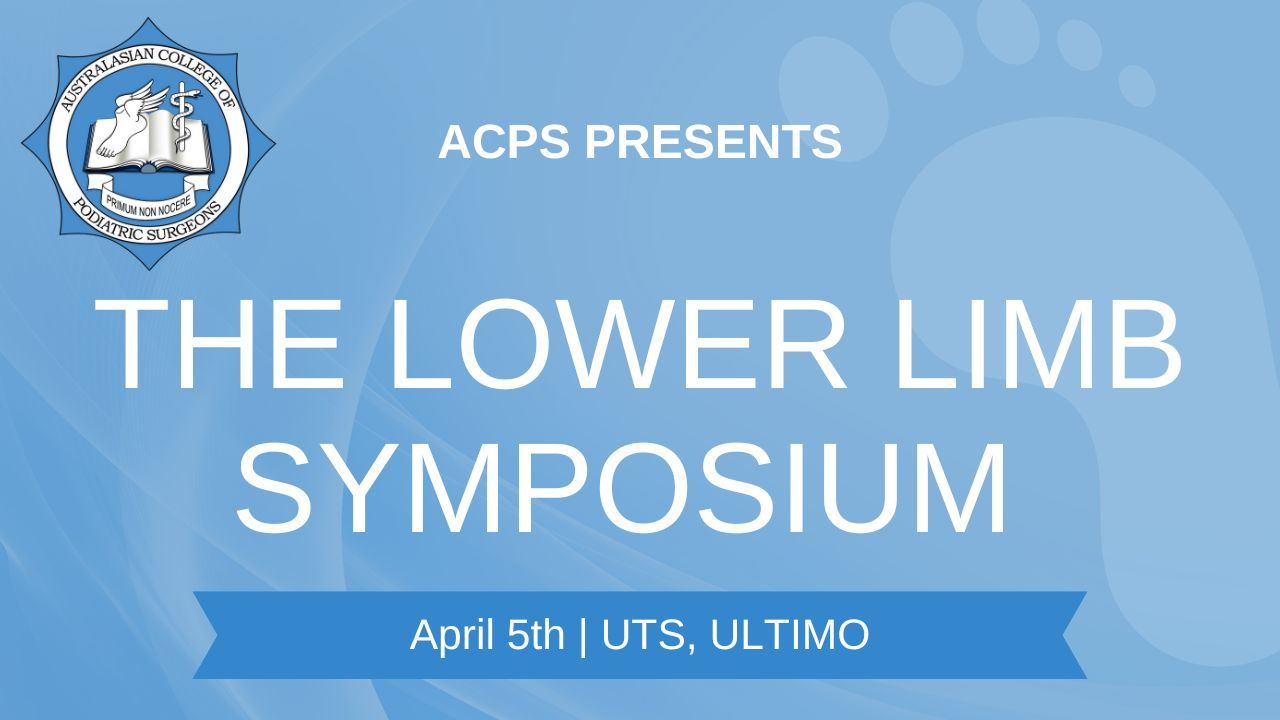 AUSTRALASIAN COLLEGE OF PODIATRIC SURGEONS
PRIMUM NON NOCERE

ACPS PRESENTS

THE LOWER LIMB SYMPOSIUM

April 5th | UTS, ULTIMO